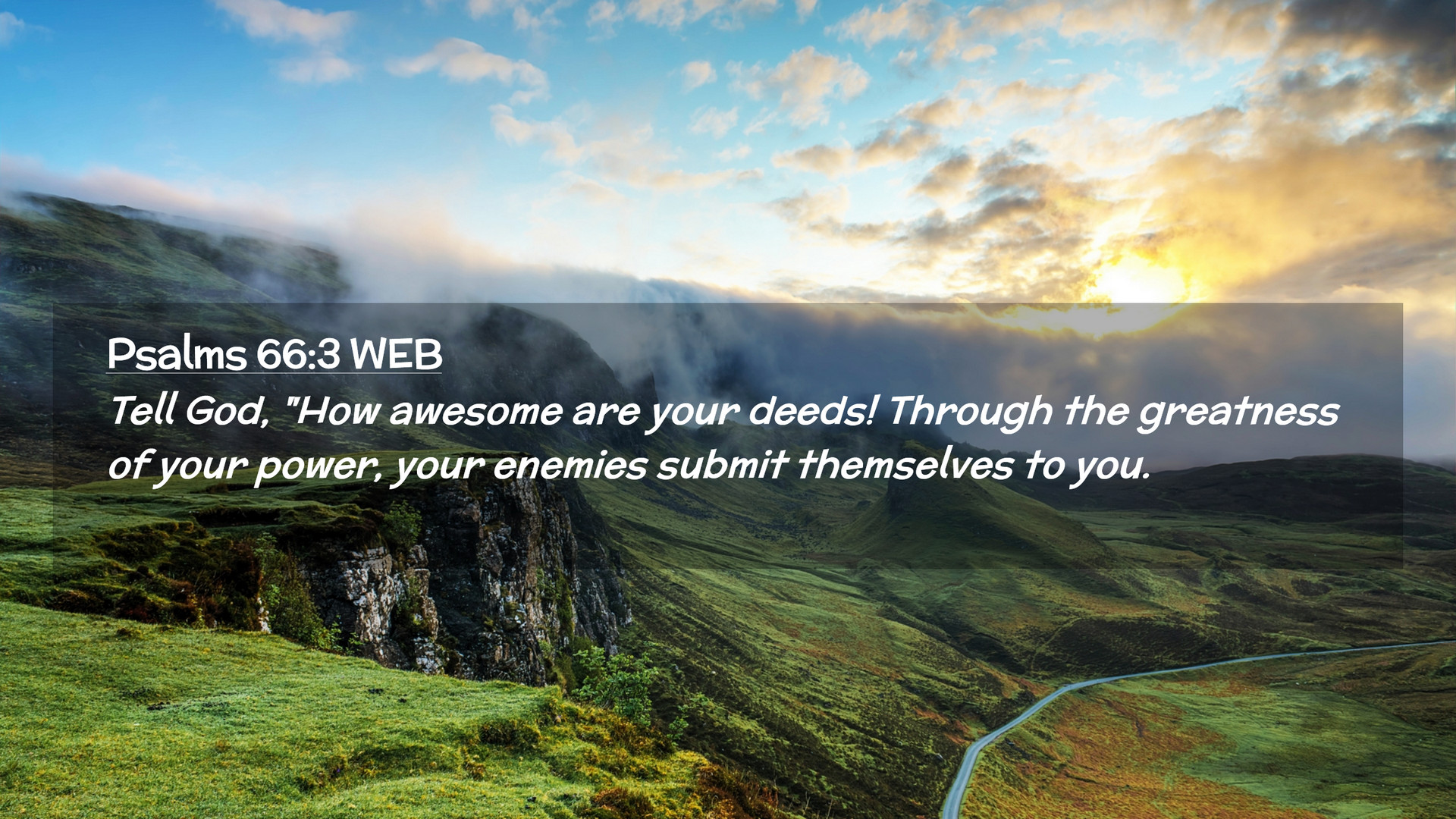 Psalms 66:3 WEB
Tell God, "How awesome are your deeds! Through the greatness of your power, your enemies submit themselves to you.